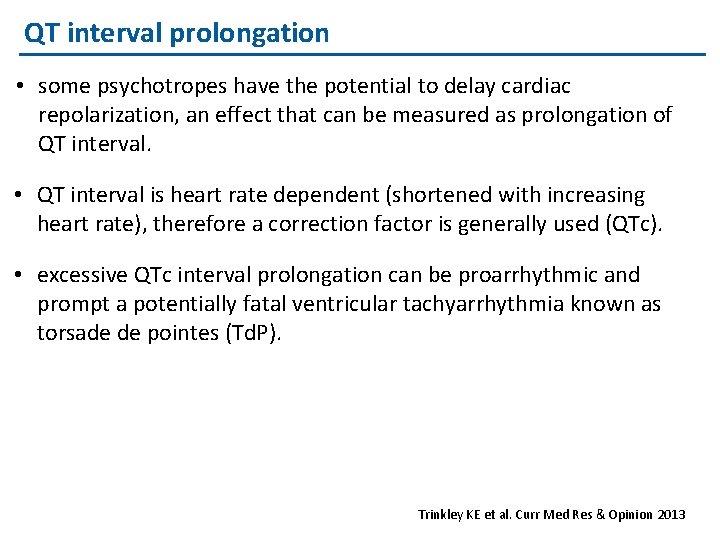 QT interval prolongation

• some psychotropes have the potential to delay cardiac repolarization, an effect that can be measured as prolongation of QT interval.

• QT interval is heart rate dependent (shortened with increasing heart rate), therefore a correction factor is generally used (QTc).

• excessive QTc interval prolongation can be proarrhythmic and prompt a potentially fatal ventricular tachyarrhythmia known as torsade de pointes (TdP).

Trinkley KE et al. Curr Med Res & Opinion 2013